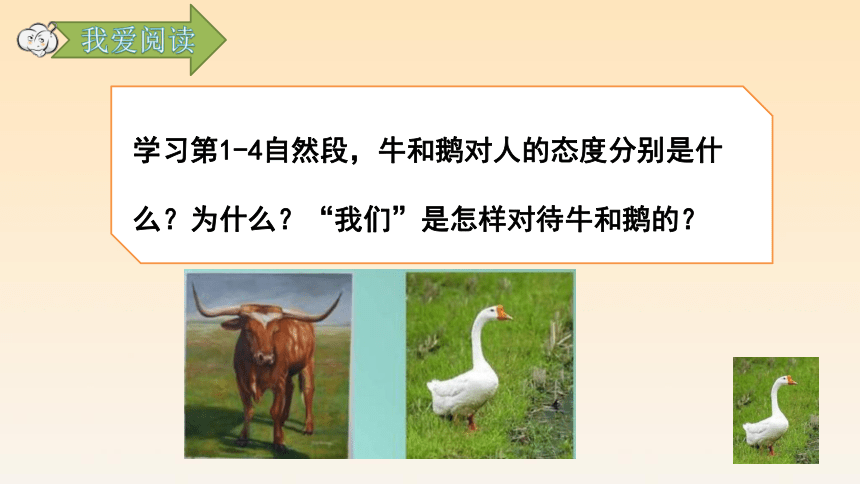 我爱阅读

学习第1-4自然段，牛和鹅对人的态度分别是什么？为什么？“我们”是怎样对待牛和鹅的？